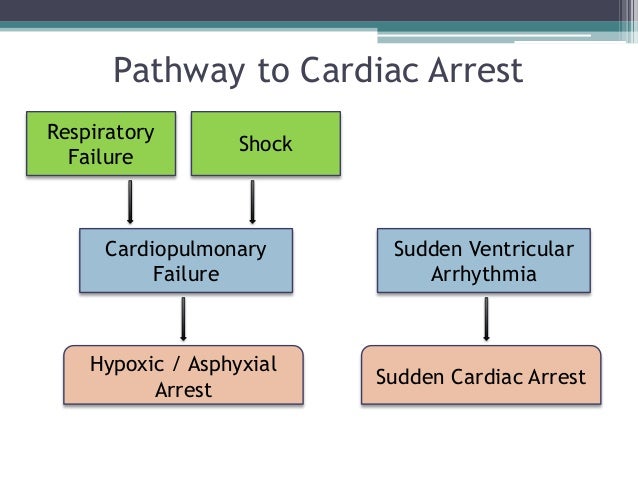 Pathway to Cardiac Arrest

Respiratory Failure

Shock

Cardiopulmonary Failure

Sudden Ventricular Arrhythmia

Hypoxic / Asphyxial Arrest

Sudden Cardiac Arrest